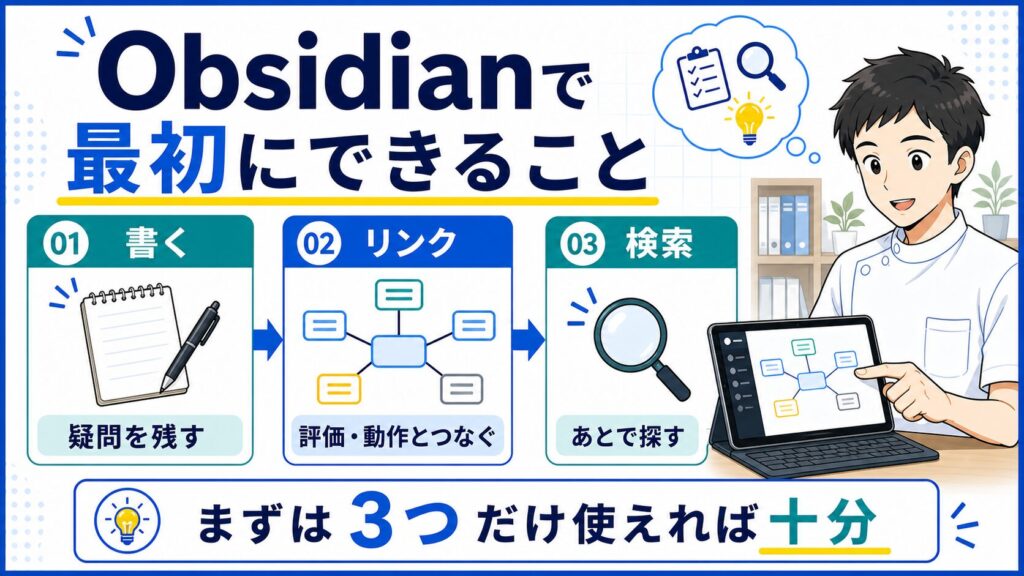 Obsidianで
最初にできること

01 書く
疑問を残す

02 リンク
評価・動作とつなぐ

03 検索
あとで探す

まずは 3つ だけ使えれば 十分